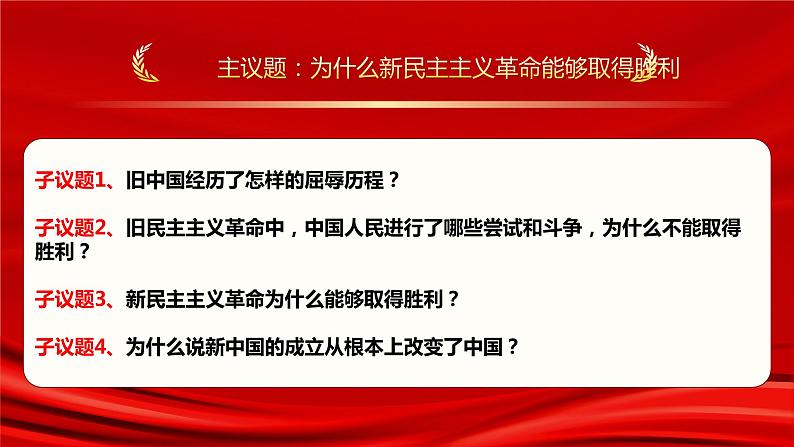 主议题：为什么新民主主义革命能够取得胜利

子议题1、旧中国经历了怎样的屈辱历程？

子议题2、旧民主主义革命中，中国人民进行了哪些尝试和斗争，为什么不能取得胜利？

子议题3、新民主主义革命为什么能够取得胜利？

子议题4、为什么说新中国的成立从根本上改变了中国？